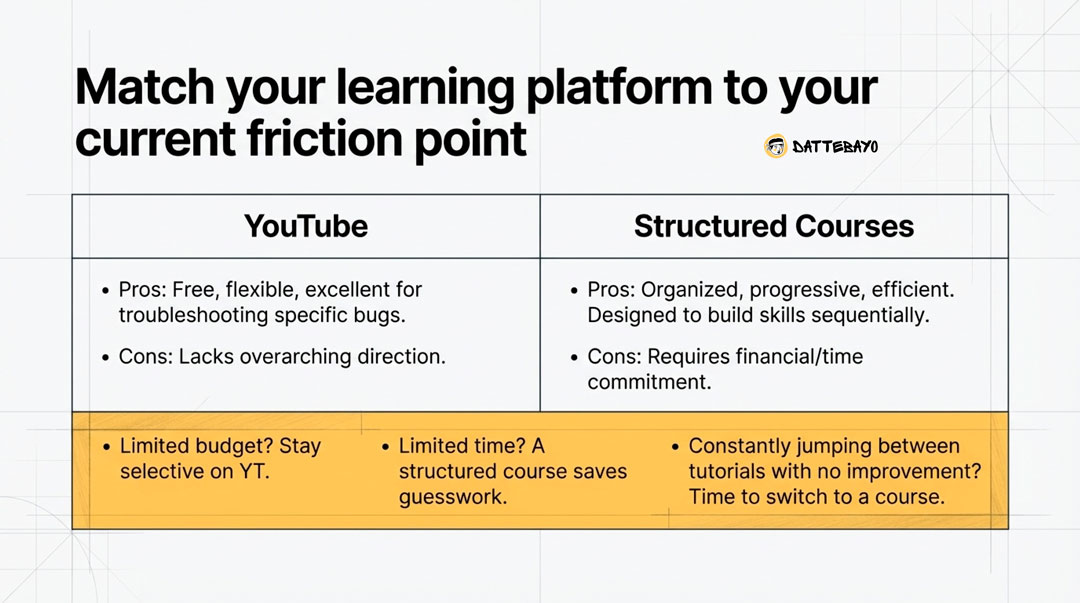 Match your learning platform to your current friction point

DATTEBAYO

| YouTube | Structured Courses |
|---|---|
| • Pros: Free, flexible, excellent for troubleshooting specific bugs. • Cons: Lacks overarching direction. | • Pros: Organized, progressive, efficient. Designed to build skills sequentially. • Cons: Requires financial/time commitment. |

• Limited budget? Stay selective on YT.

• Limited time? A structured course saves guesswork.

• Constantly jumping between tutorials with no improvement? Time to switch to a course.